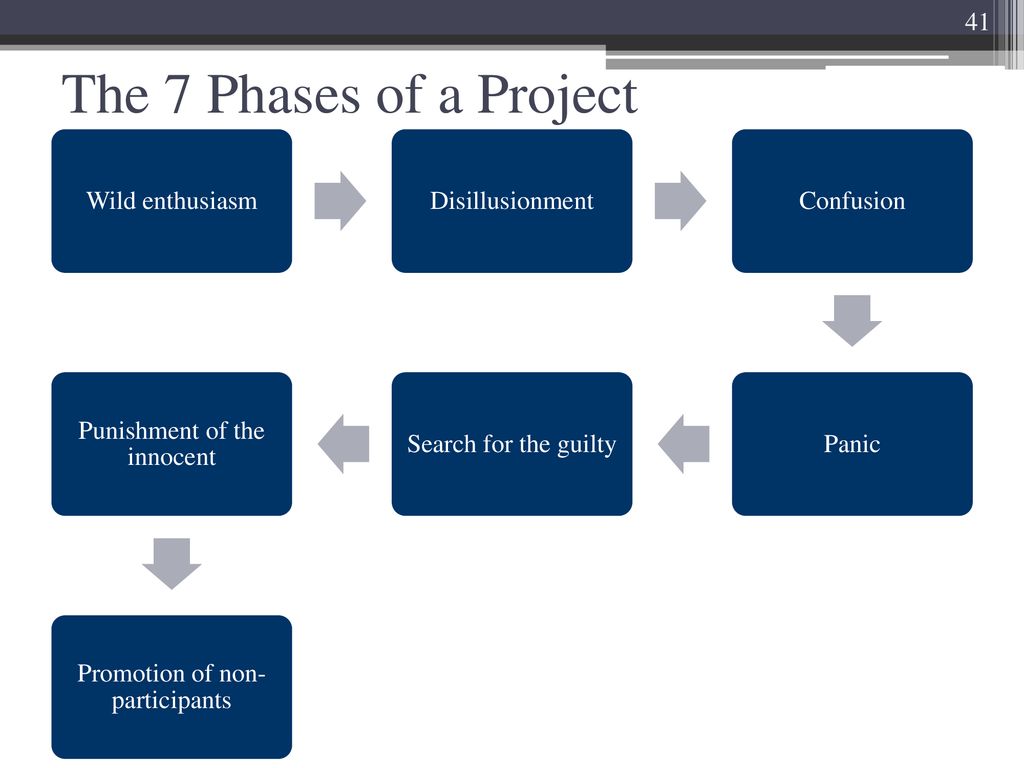 41

The 7 Phases of a Project

Wild enthusiasm

Disillusionment

Confusion

Panic

Search for the guilty

Punishment of the innocent

Promotion of non-participants